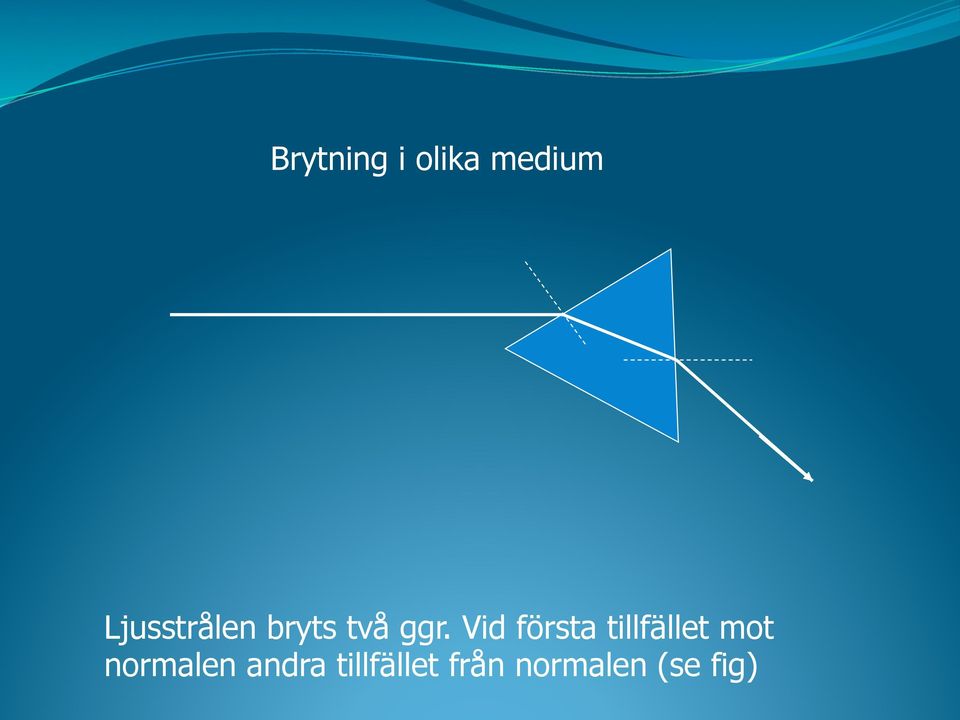 Brytning i olika medium

Ljusstrålen bryts två ggr. Vid första tillfället mot normalen andra tillfället från normalen (se fig)